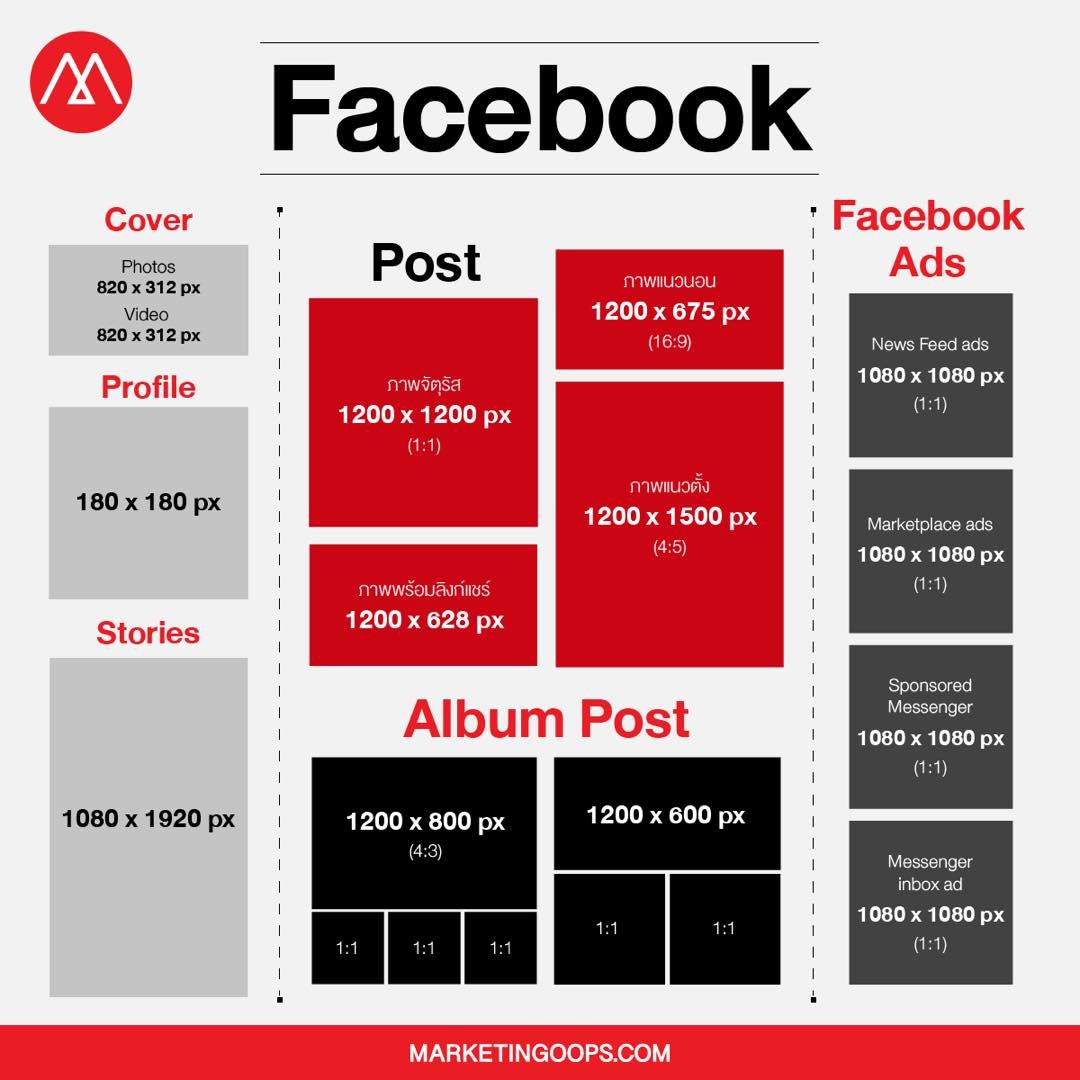 Facebook

Cover

Photos
820 x 312 px
Video
820 x 312 px

Profile

180 x 180 px

Stories

1080 x 1920 px

Post

ภาพจัตุรัส
1200 x 1200 px
(1:1)

ภาพพร้อมลิงก์แชร์
1200 x 628 px

ภาพแนวนอน
1200 x 675 px
(16:9)

ภาพแนวตั้ง
1200 x 1500 px
(4:5)

Album Post

1200 x 800 px
(4:3)

1:1 1:1 1:1

1200 x 600 px

1:1 1:1

Facebook Ads

News Feed ads
1080 x 1080 px
(1:1)

Marketplace ads
1080 x 1080 px
(1:1)

Sponsored Messenger
1080 x 1080 px
(1:1)

Messenger inbox ad
1080 x 1080 px
(1:1)

MARKETINGOOPS.COM